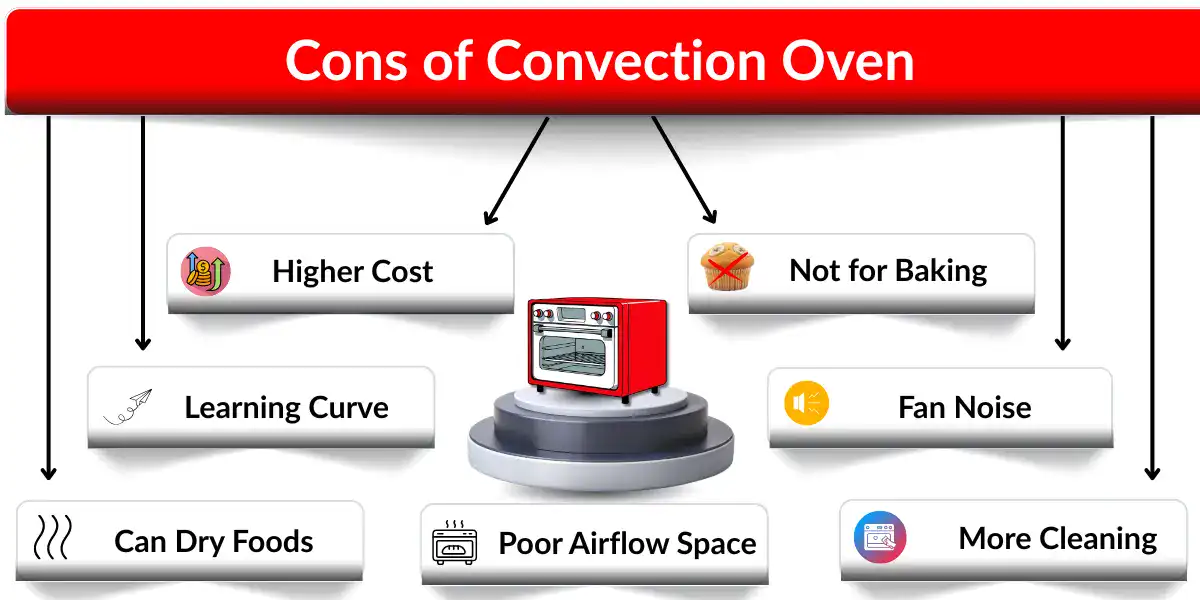 Cons of Convection Oven

Higher Cost

Not for Baking

Learning Curve

Fan Noise

Can Dry Foods

Poor Airflow Space

More Cleaning